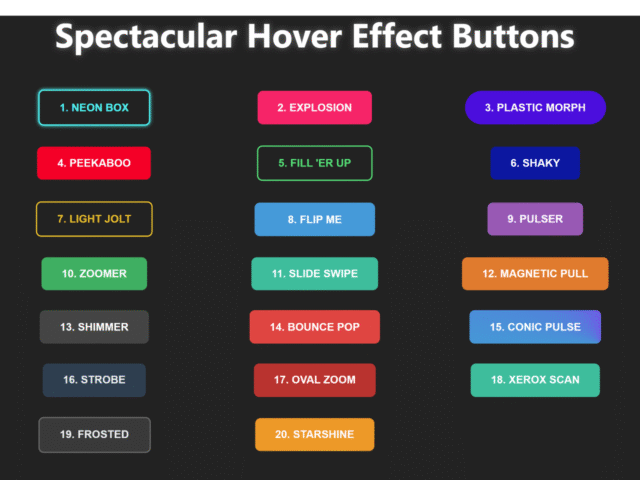 Spectacular Hover Effect Buttons

1. NEON BOX

2. EXPLOSION

3. PLASTIC MORPH

4. PEEKABOO

5. FILL 'ER UP

6. SHAKY

7. LIGHT JOLT

8. FLIP ME

9. PULSER

10. ZOOMER

11. SLIDE SWIPE

12. MAGNETIC PULL

13. SHIMMER

14. BOUNCE POP

15. CONIC PULSE

16. STROBE

17. OVAL ZOOM

18. XEROX SCAN

19. FROSTED

20. STARSHINE